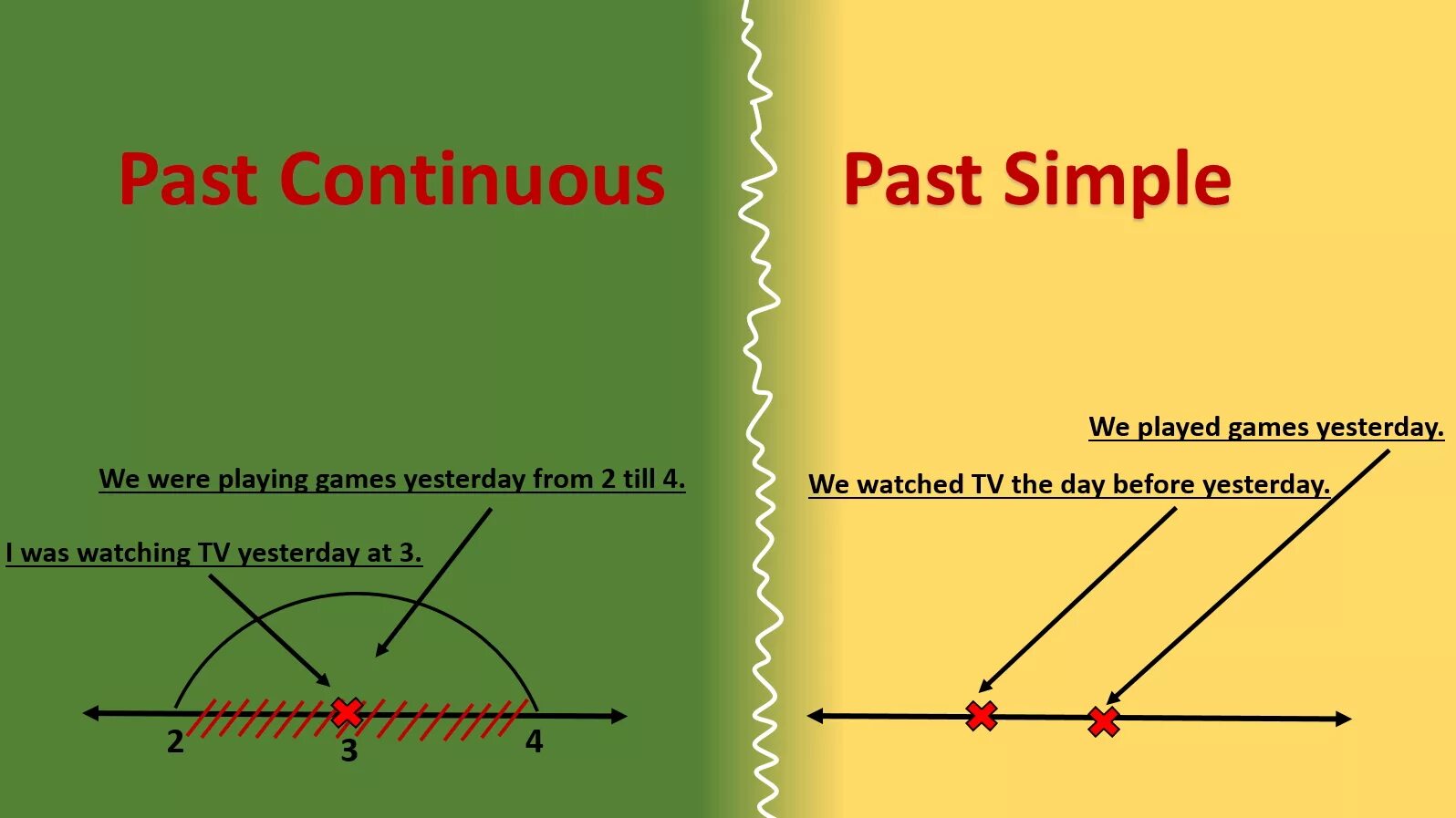 Past Continuous

We were playing games yesterday from 2 till 4.

I was watching TV yesterday at 3.

2

3

4

Past Simple

We played games yesterday.

We watched TV the day before yesterday.